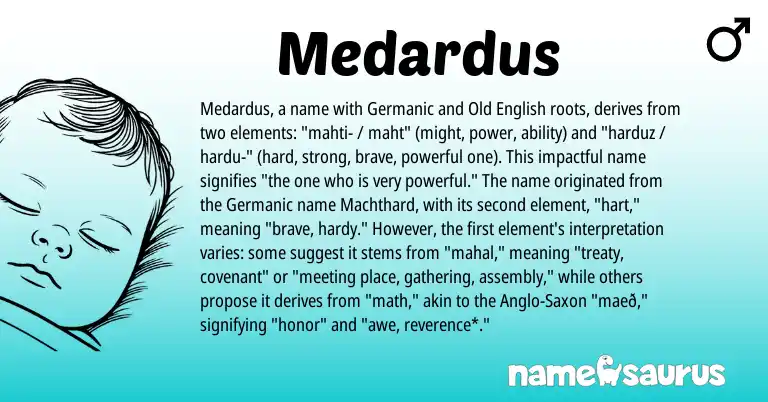 Medardus

♂

Medardus, a name with Germanic and Old English roots, derives from two elements: "mahti- / maht" (might, power, ability) and "harduz / hardu-" (hard, strong, brave, powerful one). This impactful name signifies "the one who is very powerful." The name originated from the Germanic name Machthard, with its second element, "hart," meaning "brave, hardy." However, the first element's interpretation varies: some suggest it stems from "mahal," meaning "treaty, covenant" or "meeting place, gathering, assembly," while others propose it derives from "math," akin to the Anglo-Saxon "maeð," signifying "honor" and "awe, reverence*."

namesaurus